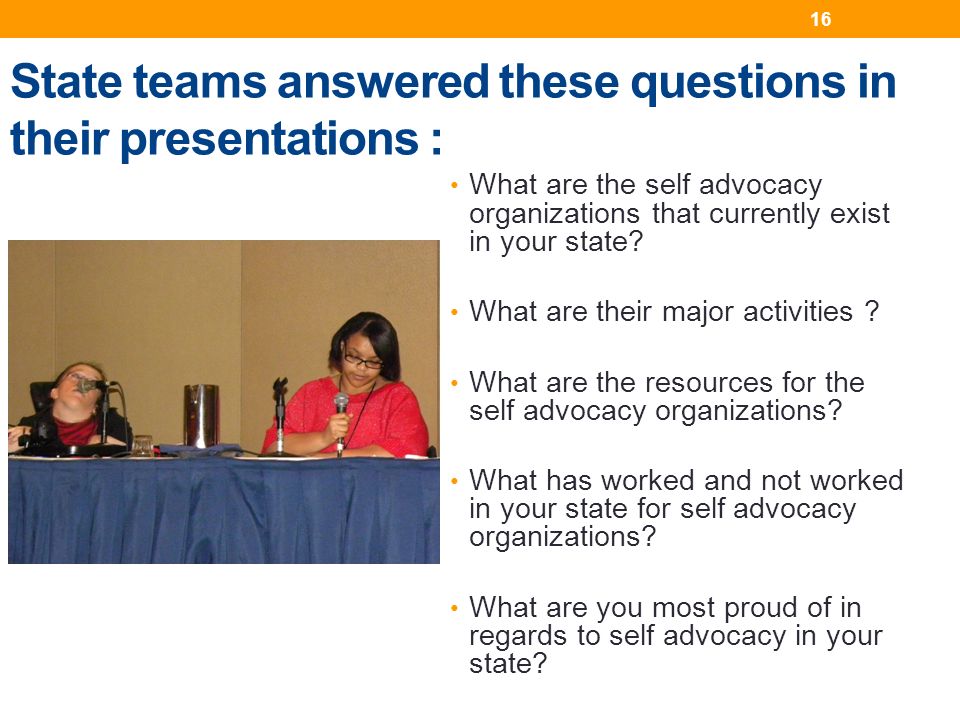 16

State teams answered these questions in their presentations :

• What are the self advocacy organizations that currently exist in your state?

• What are their major activities ?

• What are the resources for the self advocacy organizations?

• What has worked and not worked in your state for self advocacy organizations?

• What are you most proud of in regards to self advocacy in your state?